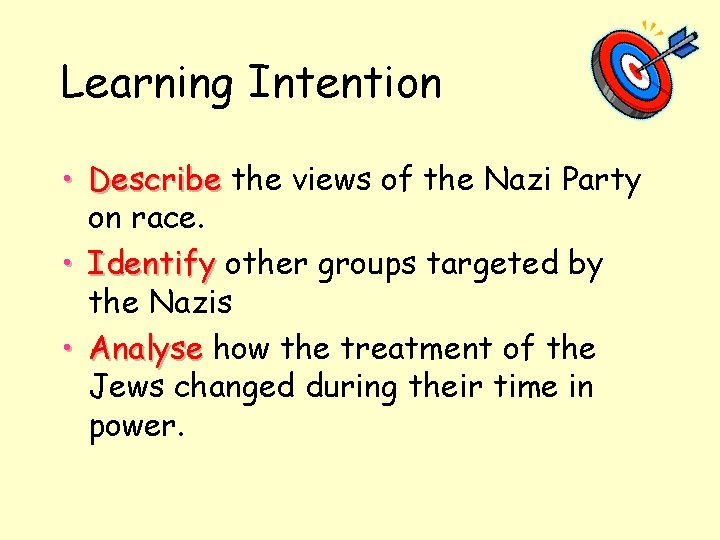 Learning Intention

• Describe the views of the Nazi Party on race.

• Identify other groups targeted by the Nazis

• Analyse how the treatment of the Jews changed during their time in power.